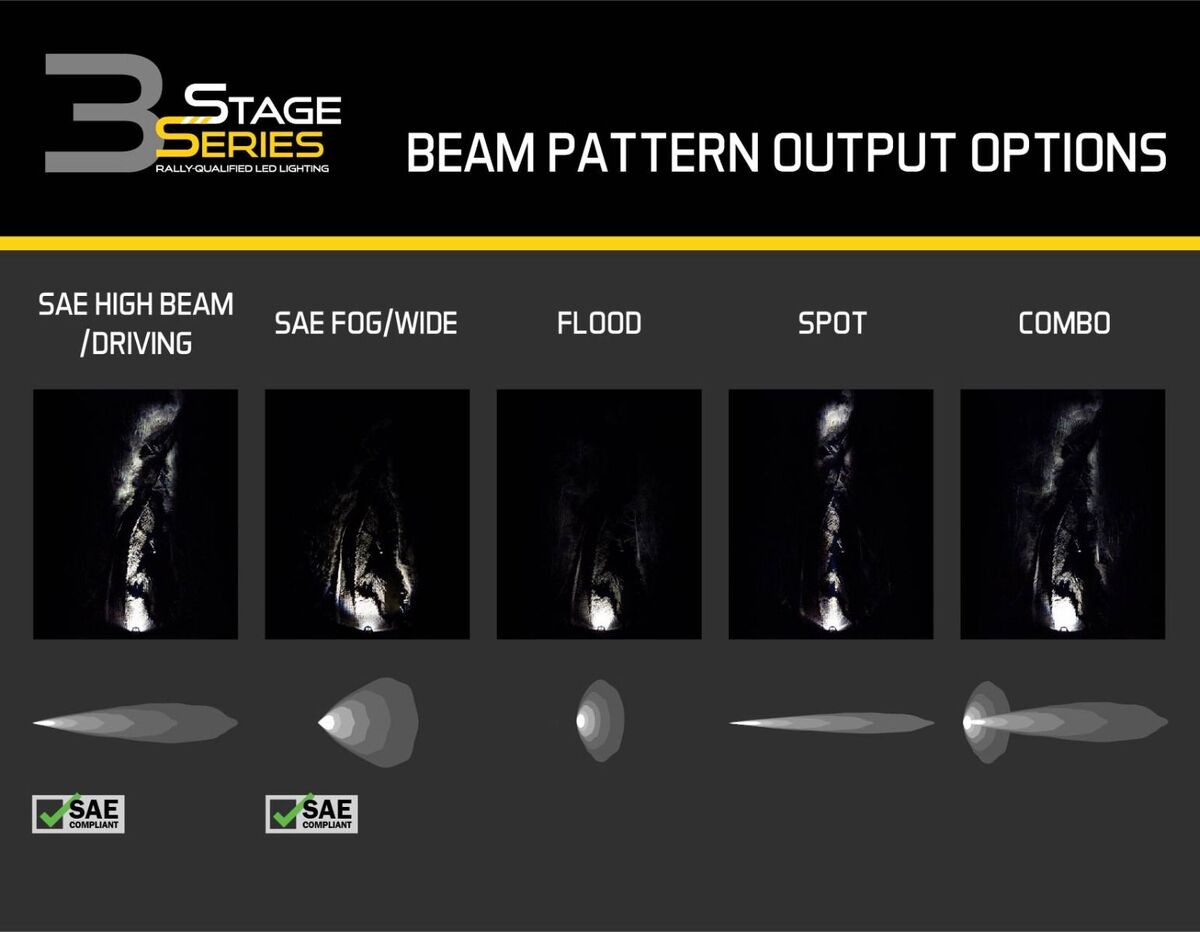 3 STAGE SERIES
RALLY-QUALIFIED LED LIGHTING

BEAM PATTERN OUTPUT OPTIONS

SAE HIGH BEAM /DRIVING

SAE FOG/WIDE

FLOOD

SPOT

COMBO

SAE COMPLIANT

SAE COMPLIANT